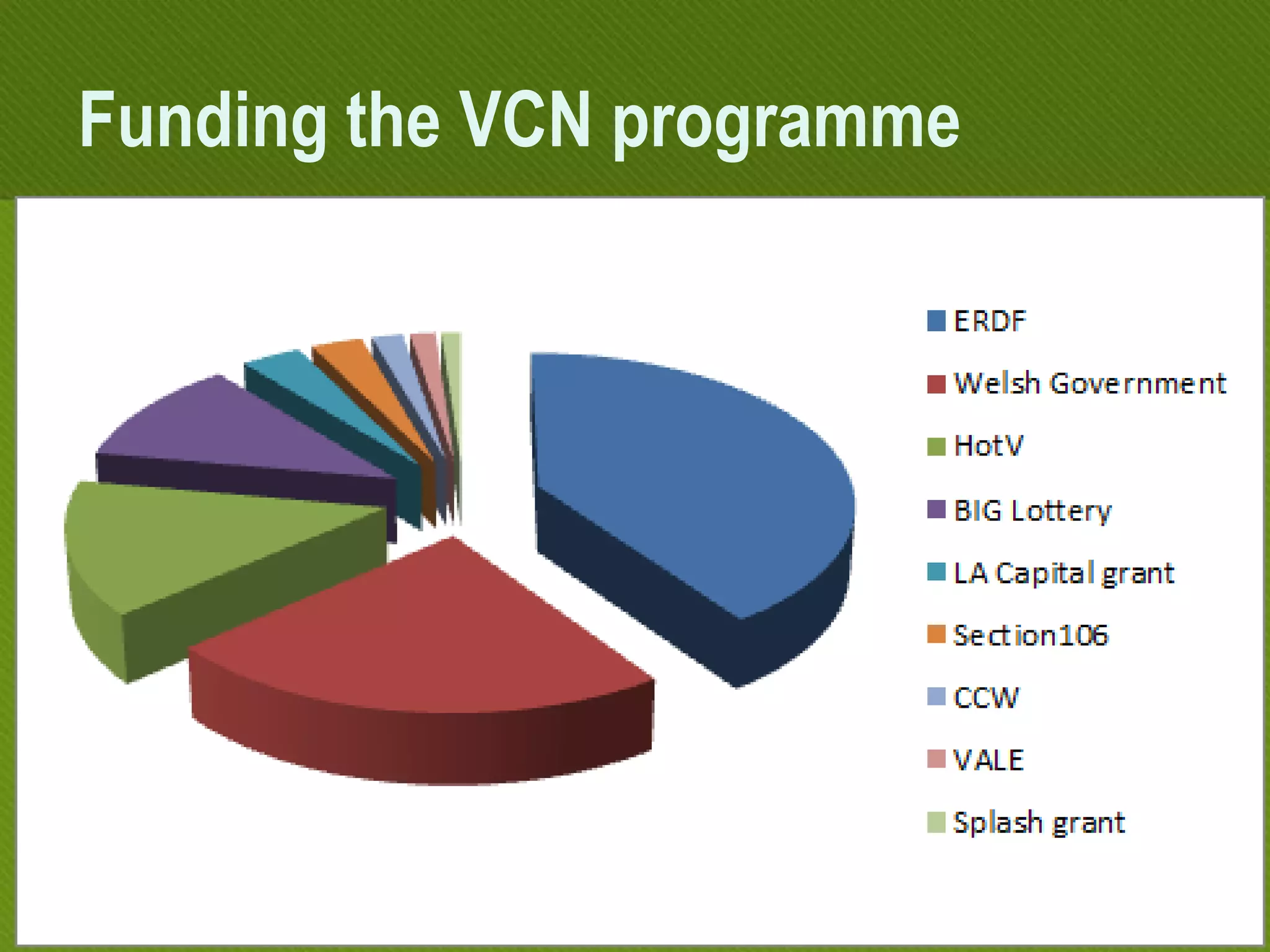 Funding the VCN programme

ERDF
Welsh Government
HotV
BIG Lottery
LA Capital grant
Section106
CCW
VALE
Splash grant